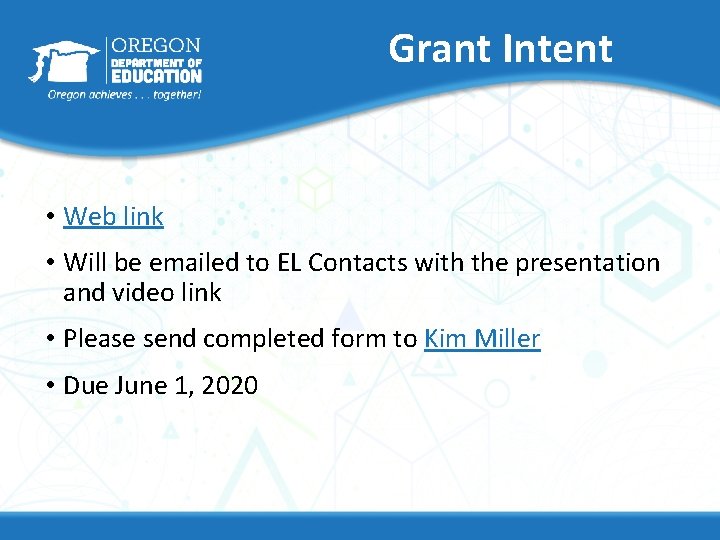 OREGON
DEPARTMENT OF
EDUCATION
Oregon achieves . . . together!

Grant Intent

• Web link
• Will be emailed to EL Contacts with the presentation and video link
• Please send completed form to Kim Miller
• Due June 1, 2020